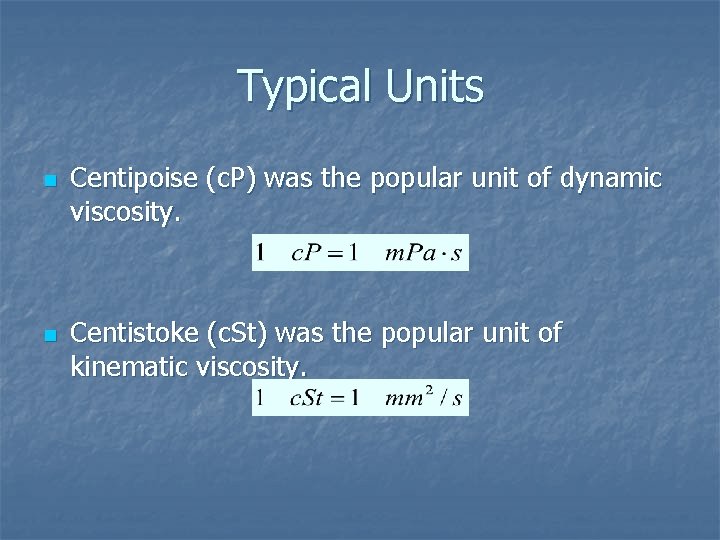 Typical Units

Centipoise (cP) was the popular unit of dynamic viscosity.

$1 \quad cP = 1 \quad mPa \cdot s$

Centistoke (cSt) was the popular unit of kinematic viscosity.

$1 \quad cSt = 1 \quad mm^2 / s$